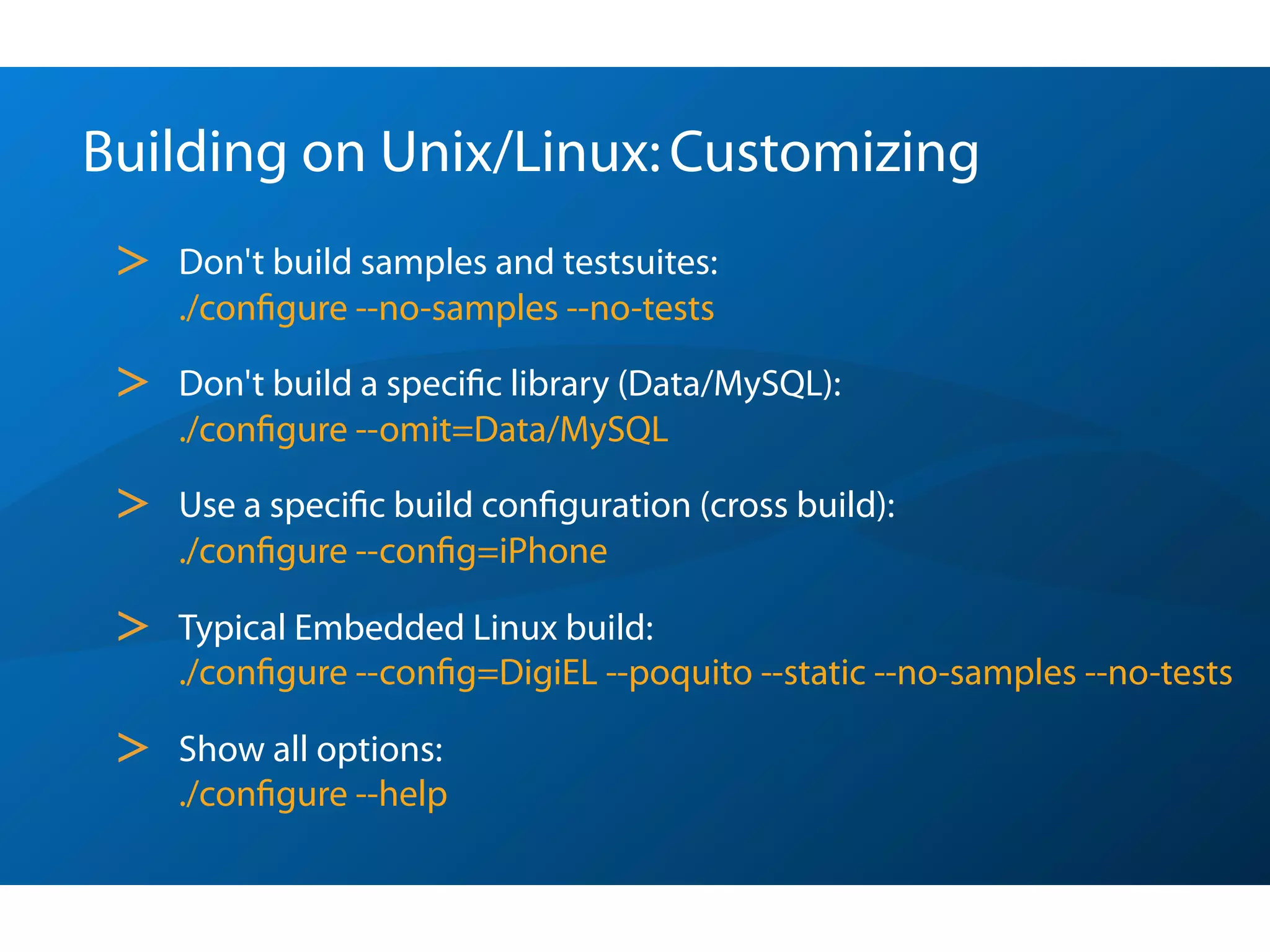 Building on Unix/Linux: Customizing

> Don't build samples and testsuites:
./configure --no-samples --no-tests

> Don't build a specific library (Data/MySQL):
./configure --omit=Data/MySQL

> Use a specific build configuration (cross build):
./configure --config=iPhone

> Typical Embedded Linux build:
./configure --config=DigiEL --poquito --static --no-samples --no-tests

> Show all options:
./configure --help